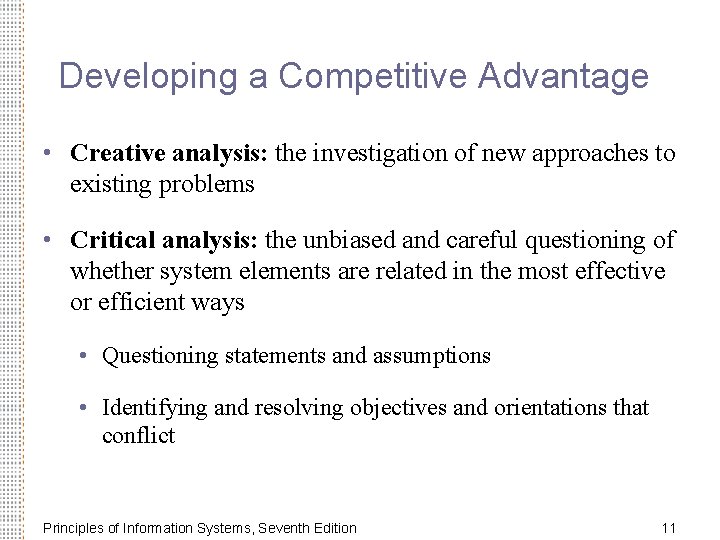 Developing a Competitive Advantage

• Creative analysis: the investigation of new approaches to existing problems

• Critical analysis: the unbiased and careful questioning of whether system elements are related in the most effective or efficient ways

• Questioning statements and assumptions

• Identifying and resolving objectives and orientations that conflict

Principles of Information Systems, Seventh Edition

11